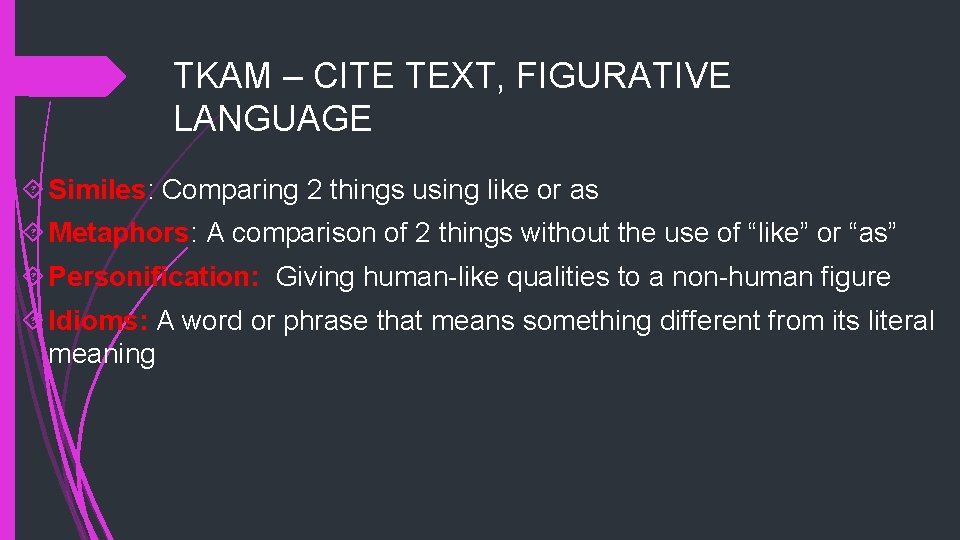 TKAM – CITE TEXT, FIGURATIVE LANGUAGE

Similes: Comparing 2 things using like or as

Metaphors: A comparison of 2 things without the use of “like” or “as”

Personification: Giving human-like qualities to a non-human figure

Idioms: A word or phrase that means something different from its literal meaning